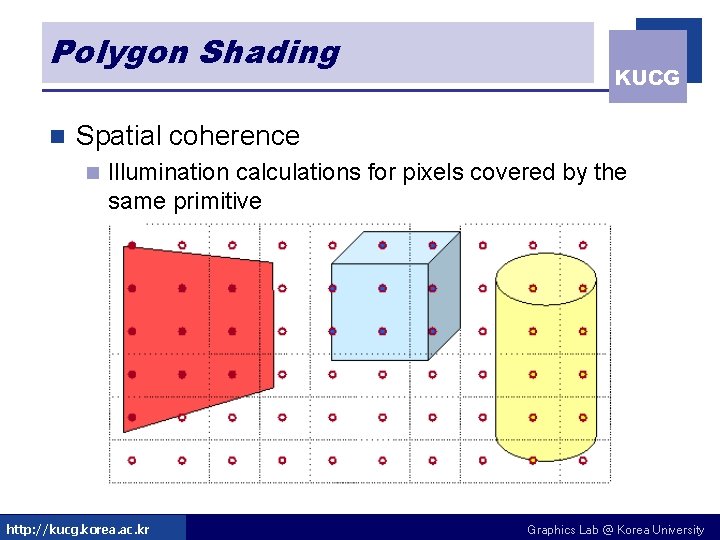 Polygon Shading

KUCG

Spatial coherence

Illumination calculations for pixels covered by the same primitive

http://kucg.korea.ac.kr

Graphics Lab @ Korea University